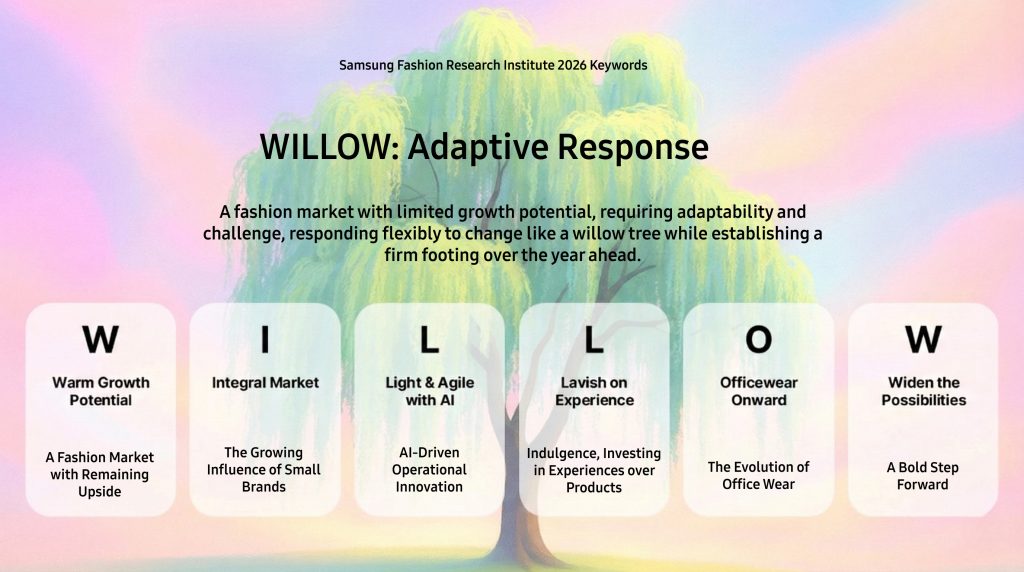 Samsung Fashion Research Institute 2026 Keywords

WILLOW: Adaptive Response

A fashion market with limited growth potential, requiring adaptability and challenge, responding flexibly to change like a willow tree while establishing a firm footing over the year ahead.

W
Warm Growth Potential
A Fashion Market with Remaining Upside

I
Integral Market
The Growing Influence of Small Brands

L
Light & Agile with AI
AI-Driven Operational Innovation

L
Lavish on Experience
Indulgence, Investing in Experiences over Products

O
Officewear Onward
The Evolution of Office Wear

W
Widen the Possibilities
A Bold Step Forward